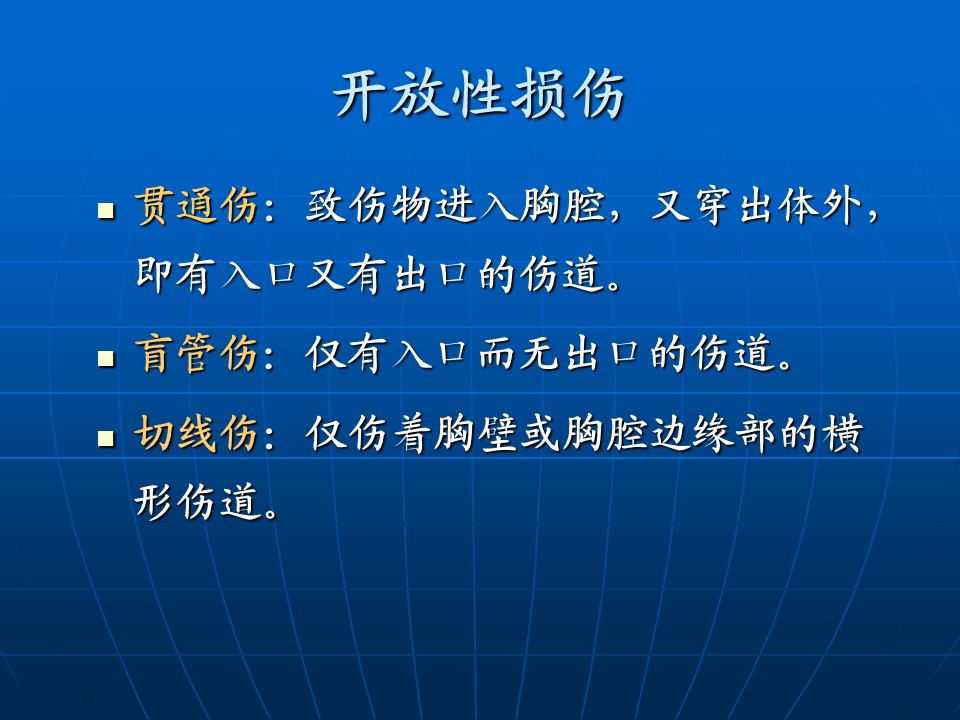 开放性损伤

■ 贯通伤：致伤物进入胸腔，又穿出体外，即有入口又有出口的伤道。

■ 盲管伤：仅有入口而无出口的伤道。

■ 切线伤：仅伤着胸壁或胸腔边缘部的横形伤道。